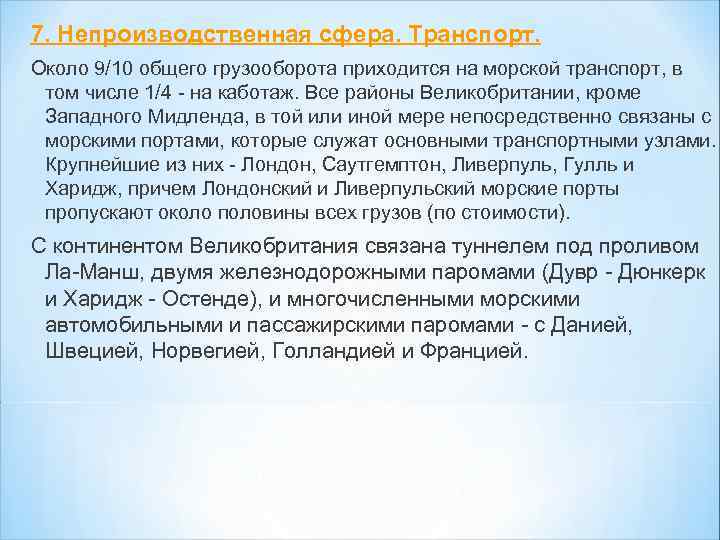 7. Непроизводственная сфера. Транспорт.

Около 9/10 общего грузооборота приходится на морской транспорт, в том числе 1/4 - на каботаж. Все районы Великобритании, кроме Западного Мидленда, в той или иной мере непосредственно связаны с морскими портами, которые служат основными транспортными узлами. Крупнейшие из них - Лондон, Саутгемптон, Ливерпуль, Гулль и Харидж, причем Лондонский и Ливерпульский морские порты пропускают около половины всех грузов (по стоимости).

С континентом Великобритания связана туннелем под проливом Ла-Манш, двумя железнодорожными паромами (Дувр - Дюнкерк и Харидж - Остенде), и многочисленными морскими автомобильными и пассажирскими паромами - с Данией, Швецией, Норвегией, Голландией и Францией.